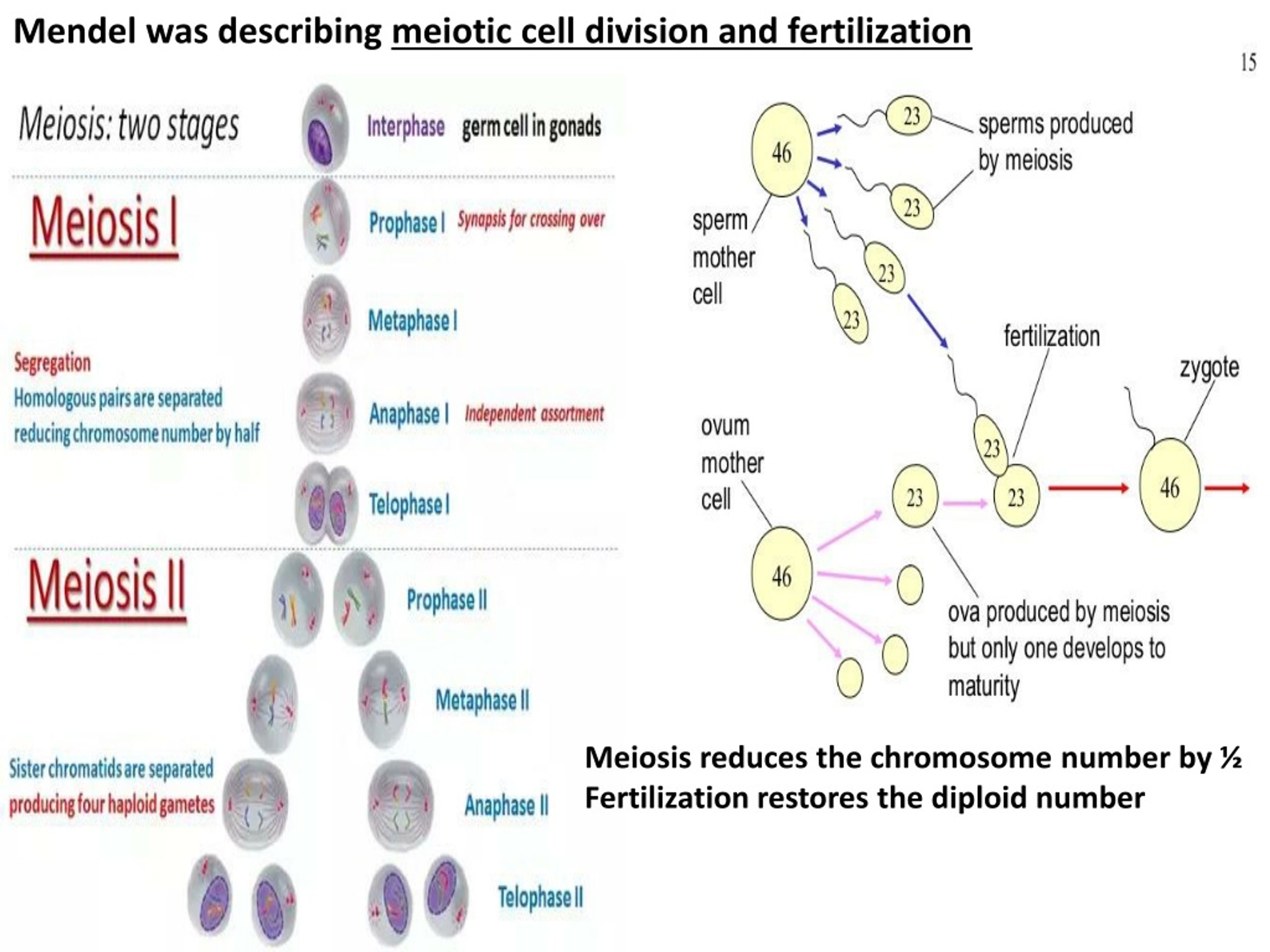 Mendel was describing meiotic cell division and fertilization

15

Meiosis: two stages

Interphase germ cell in gonads

Meiosis I

Prophase I Synapsis for crossing over

Metaphase I

Segregation
Homologous pairs are separated reducing chromosome number by half

Anaphase I Independent assortment

Telophase I

Meiosis II

Prophase II

Metaphase II

Sister chromatids are separated producing four haploid gametes

Anaphase II

Telophase II

46

23

23

23

23

sperms produced by meiosis

sperm mother cell

fertilization

zygote

ovum mother cell

23

23

23

46

46

ova produced by meiosis but only one develops to maturity

Meiosis reduces the chromosome number by ½
Fertilization restores the diploid number